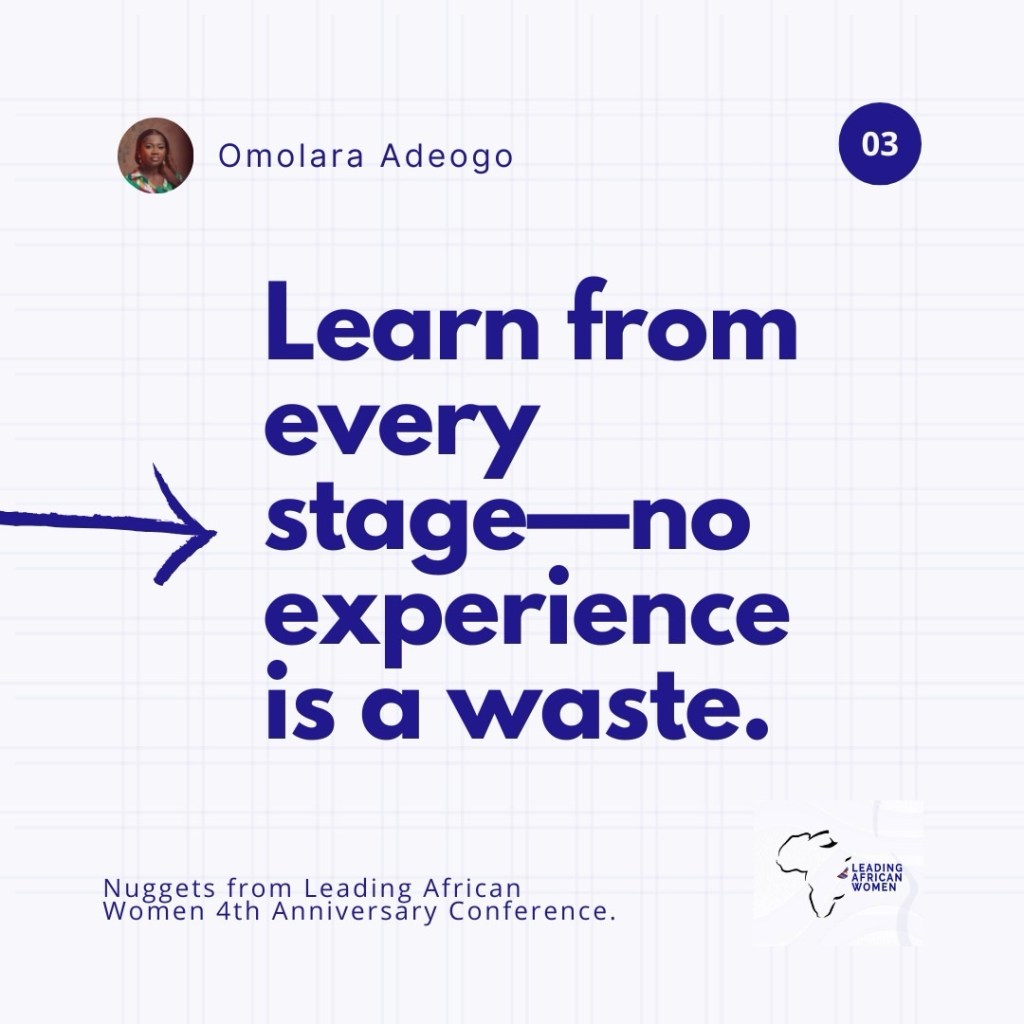 Omolara Adeogo

03

Learn from every stage—no experience is a waste.

Nuggets from Leading African Women 4th Anniversary Conference.

LEADING AFRICAN WOMEN